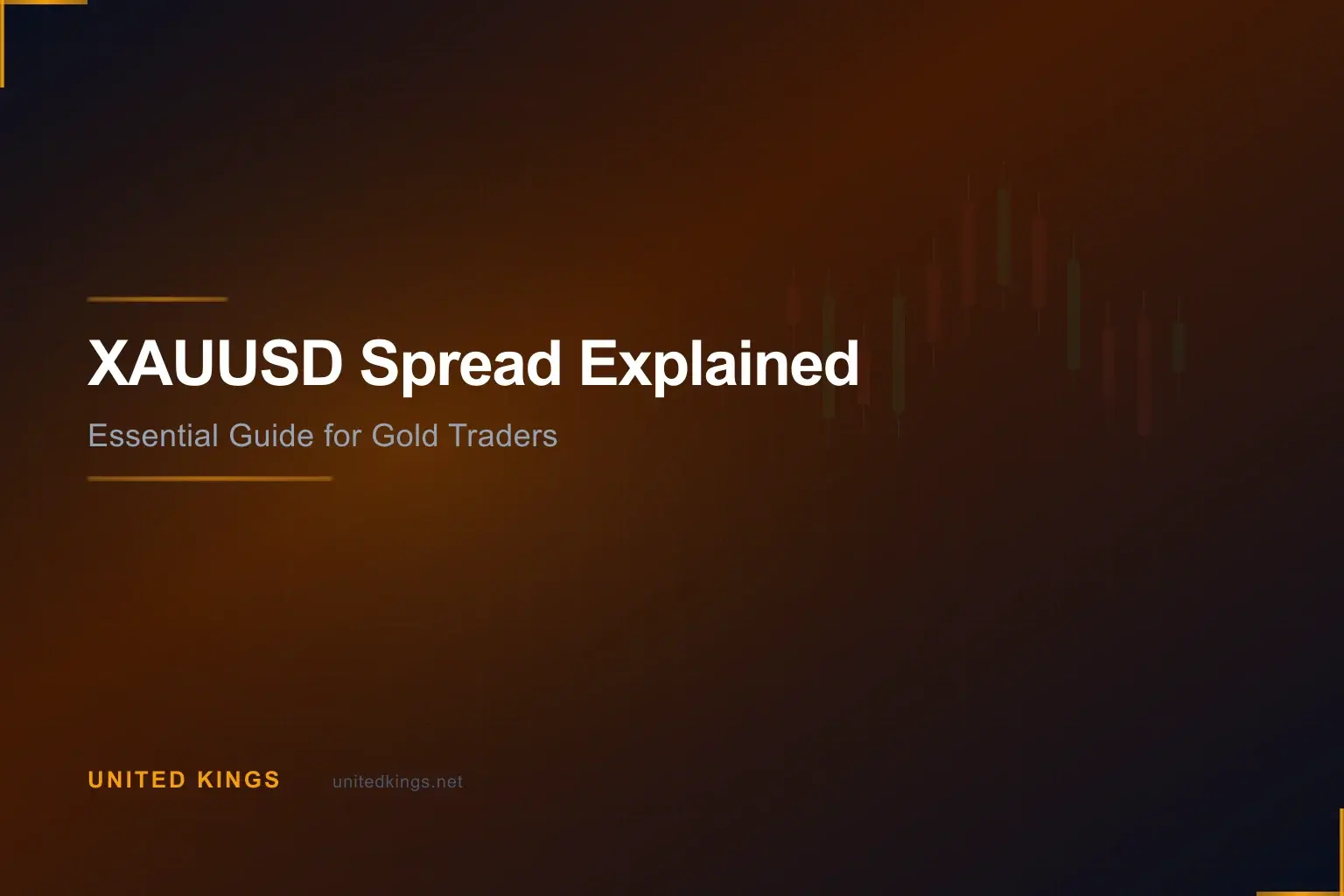 XAUUSD Spread Explained

Essential Guide for Gold Traders

UNITED KINGS unitedkings.net